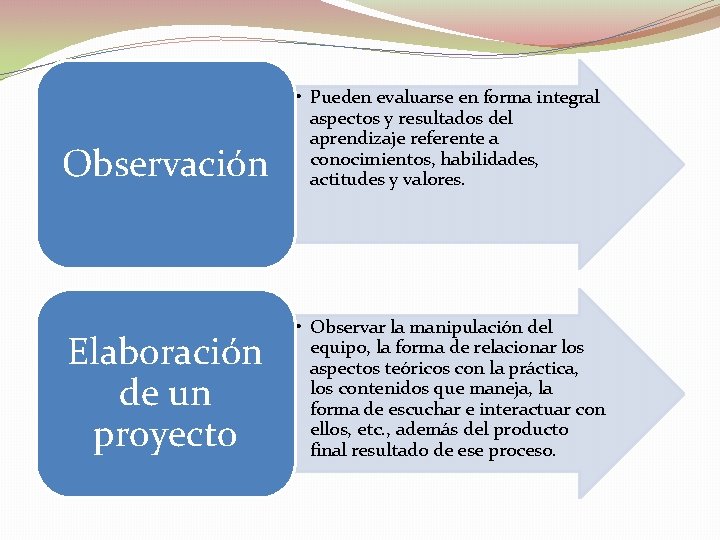 Observación

• Pueden evaluarse en forma integral aspectos y resultados del aprendizaje referente a conocimientos, habilidades, actitudes y valores.

Elaboración de un proyecto

• Observar la manipulación del equipo, la forma de relacionar los aspectos teóricos con la práctica, los contenidos que maneja, la forma de escuchar e interactuar con ellos, etc., además del producto final resultado de ese proceso.